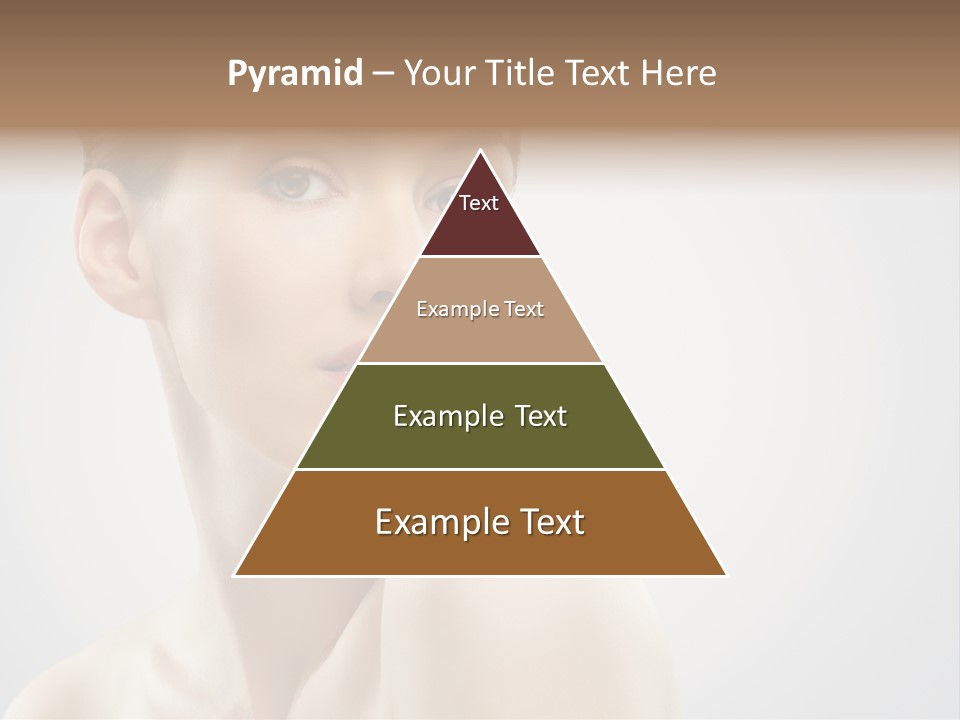 Pyramid – Your Title Text Here

Text

Example Text

Example Text

Example Text